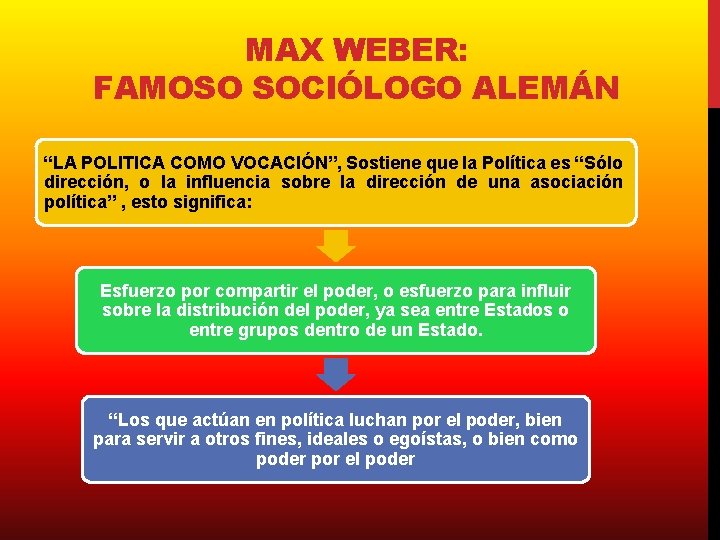 MAX WEBER:
FAMOSO SOCIÓLOGO ALEMÁN

“LA POLITICA COMO VOCACIÓN”, Sostiene que la Política es “Sólo dirección, o la influencia sobre la dirección de una asociación política” , esto significa:

Esfuerzo por compartir el poder, o esfuerzo para influir sobre la distribución del poder, ya sea entre Estados o entre grupos dentro de un Estado.

“Los que actúan en política luchan por el poder, bien para servir a otros fines, ideales o egoístas, o bien como poder por el poder